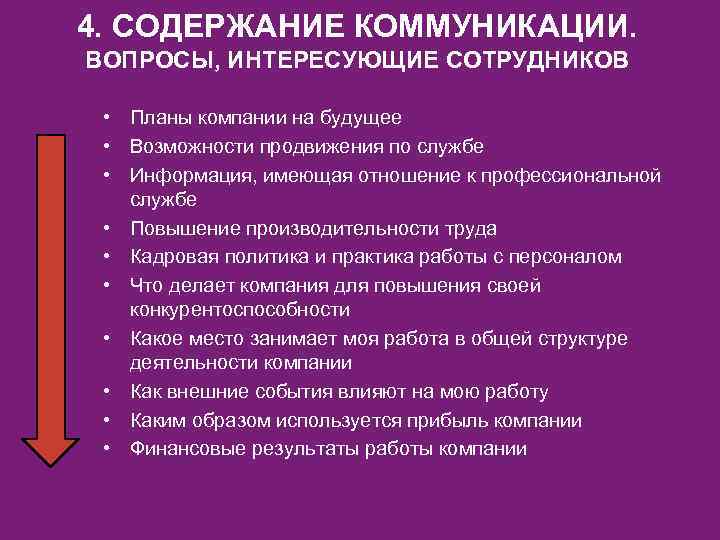 4. СОДЕРЖАНИЕ КОММУНИКАЦИИ.
ВОПРОСЫ, ИНТЕРЕСУЮЩИЕ СОТРУДНИКОВ

• Планы компании на будущее
• Возможности продвижения по службе
• Информация, имеющая отношение к профессиональной службе
• Повышение производительности труда
• Кадровая политика и практика работы с персоналом
• Что делает компания для повышения своей конкурентоспособности
• Какое место занимает моя работа в общей структуре деятельности компании
• Как внешние события влияют на мою работу
• Каким образом используется прибыль компании
• Финансовые результаты работы компании